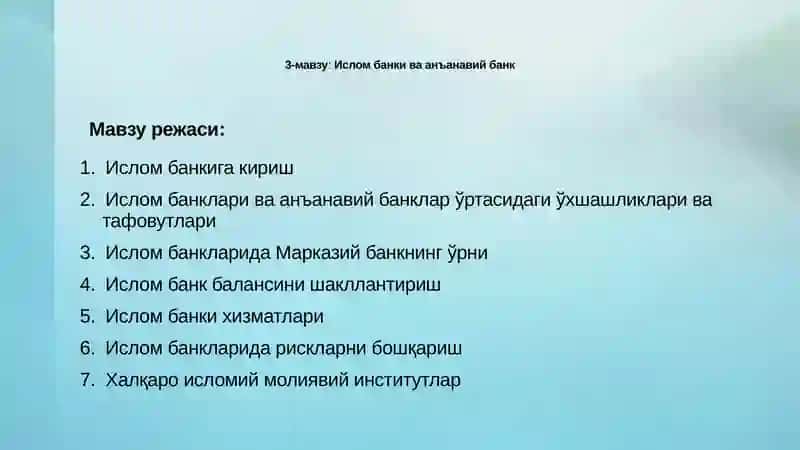 3-мавзу: Ислом банки ва анъанавий банк

Мавзу режаси:

1. Ислом банкига кириш
2. Ислом банклари ва анъанавий банклар ўртасидаги ўхшашликлари ва тафовутлари
3. Ислом банкларида Марказий банкнинг ўрни
4. Ислом банк балансини шакллантириш
5. Ислом банки хизматлари
6. Ислом банкларида рискларни бошқариш
7. Халқаро исломий молиявий институтлар